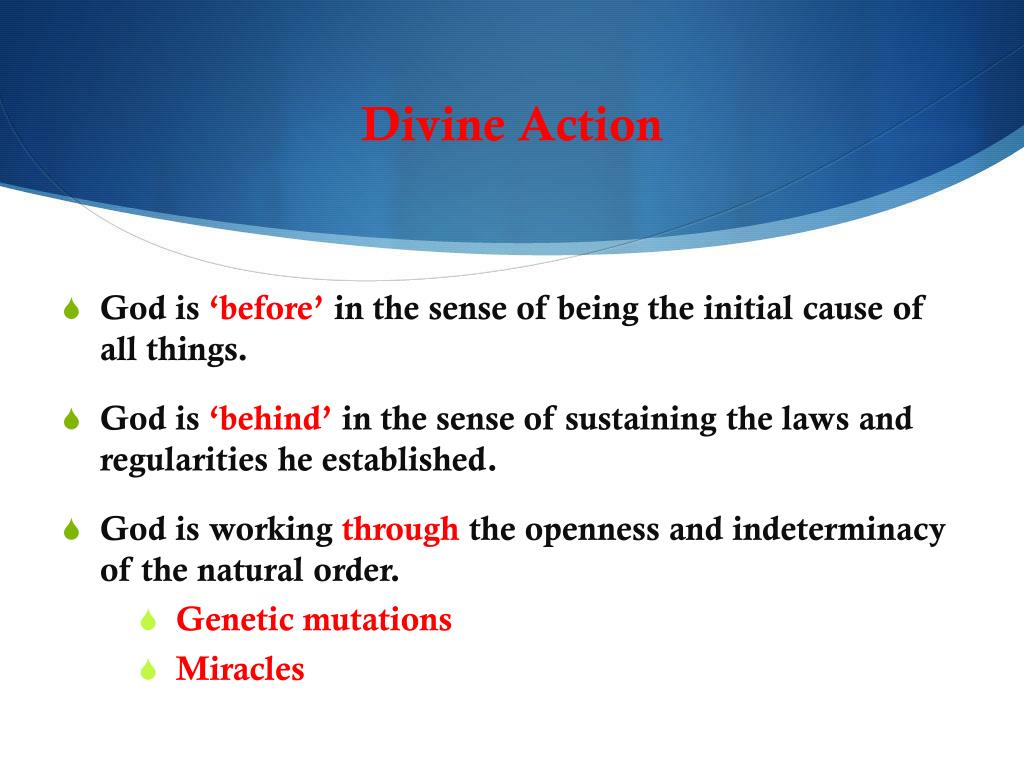 Divine Action

God is ‘before’ in the sense of being the initial cause of all things.

God is ‘behind’ in the sense of sustaining the laws and regularities he established.

God is working through the openness and indeterminacy of the natural order.

Genetic mutations

Miracles